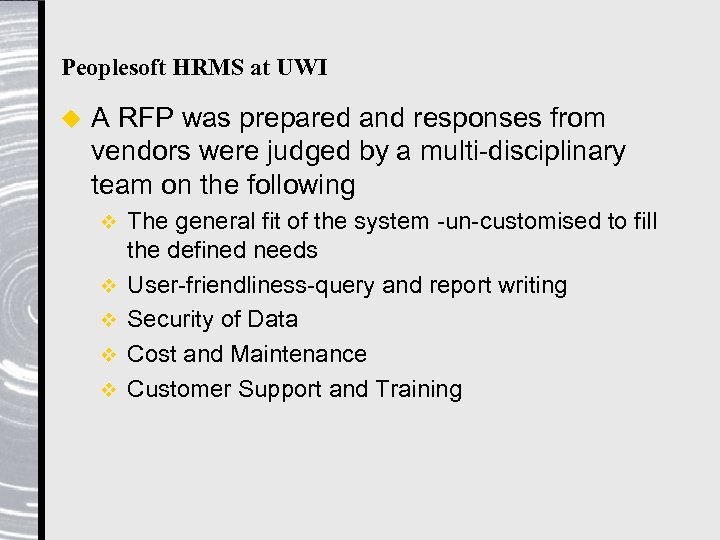 Peoplesoft HRMS at UWI

A RFP was prepared and responses from vendors were judged by a multi-disciplinary team on the following

The general fit of the system -un-customised to fill the defined needs

User-friendliness-query and report writing

Security of Data

Cost and Maintenance

Customer Support and Training